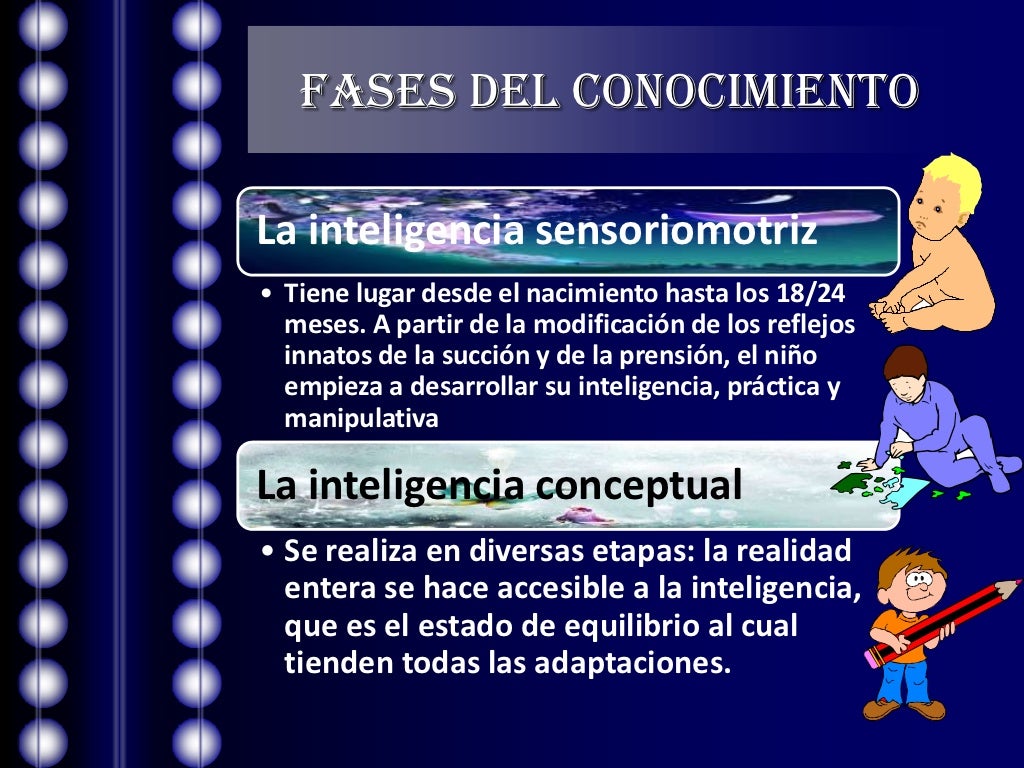 FASES DEL CONOCIMIENTO

La inteligencia sensoriomotriz

• Tiene lugar desde el nacimiento hasta los 18/24 meses. A partir de la modificación de los reflejos innatos de la succión y de la prensión, el niño empieza a desarrollar su inteligencia, práctica y manipulativa

La inteligencia conceptual

• Se realiza en diversas etapas: la realidad entera se hace accesible a la inteligencia, que es el estado de equilibrio al cual tienden todas las adaptaciones.